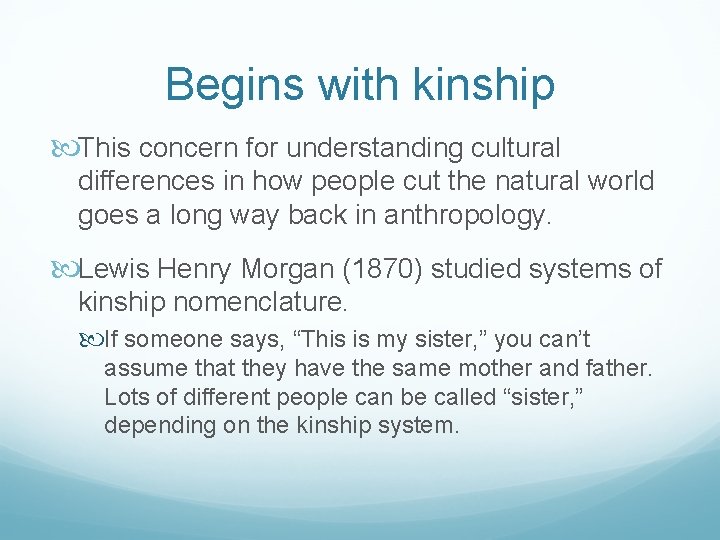 Begins with kinship

This concern for understanding cultural differences in how people cut the natural world goes a long way back in anthropology.

Lewis Henry Morgan (1870) studied systems of kinship nomenclature.

If someone says, “This is my sister,” you can’t assume that they have the same mother and father. Lots of different people can be called “sister,” depending on the kinship system.